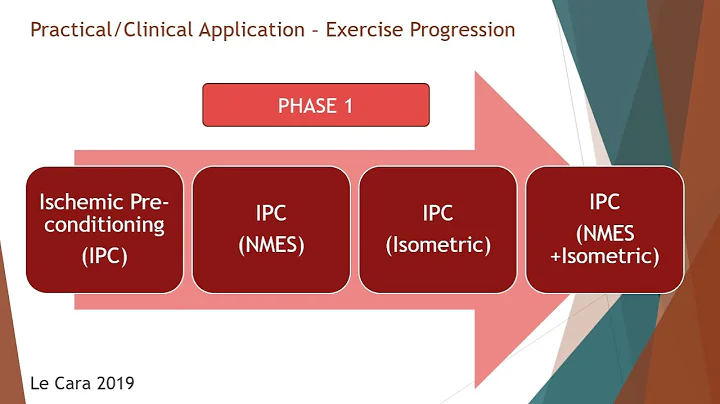 Practical/Clinical Application – Exercise Progression

PHASE 1

Ischemic Pre-conditioning (IPC)

IPC (NMES)

IPC (Isometric)

IPC (NMES +Isometric)

Le Cara 2019